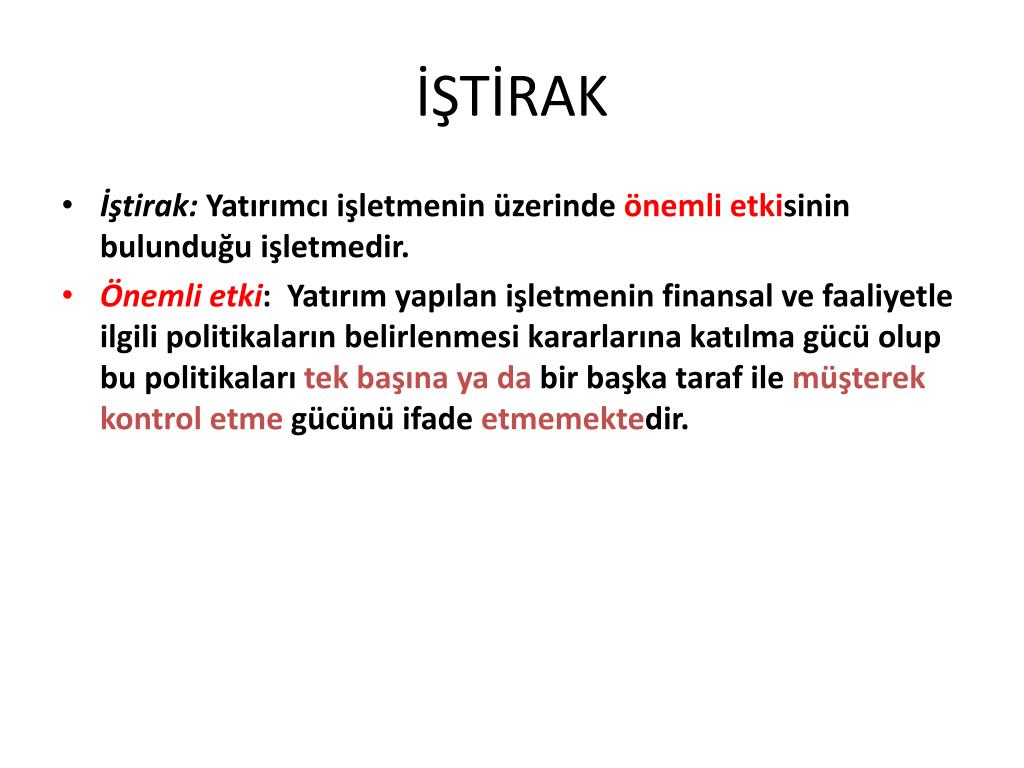 İŞTİRAK

• İştirak: Yatırımcı işletmenin üzerinde önemli etkisinin bulunduğu işletmedir.

• Önemli etki: Yatırım yapılan işletmenin finansal ve faaliyetle ilgili politikaların belirlenmesi kararlarına katılma gücü olup bu politikaları tek başına ya da bir başka taraf ile müşterek kontrol etme gücünü ifade etmemektedir.